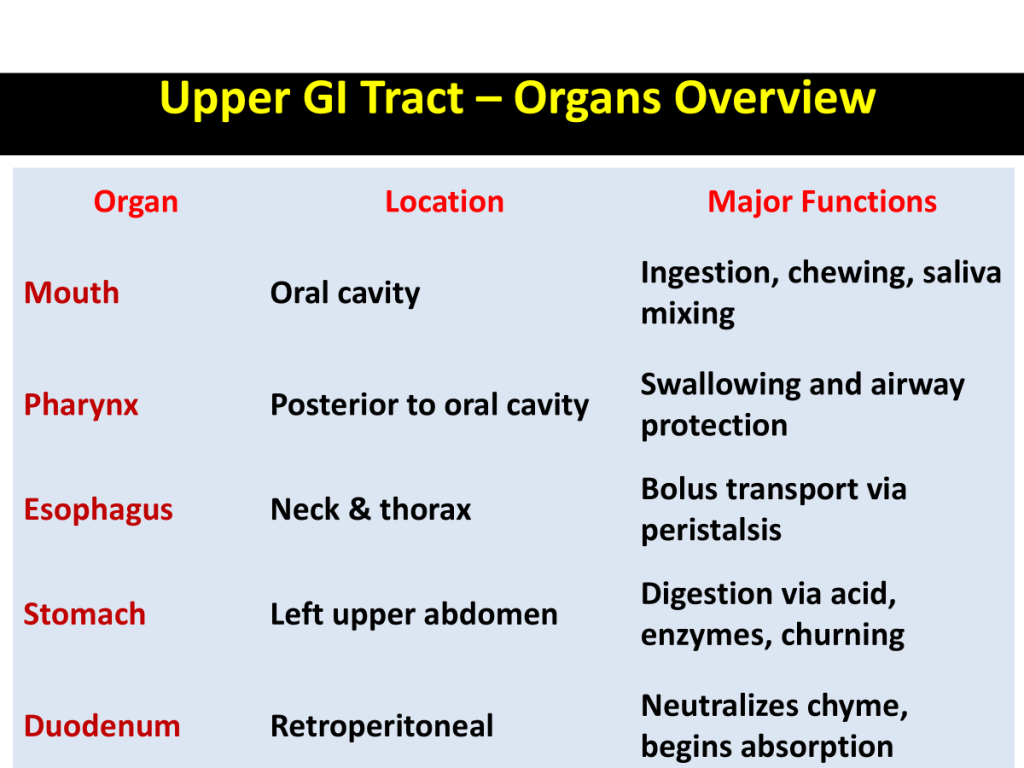 Upper GI Tract – Organs Overview

| Organ | Location | Major Functions |
|---|---|---|
| Mouth | Oral cavity | Ingestion, chewing, saliva mixing |
| Pharynx | Posterior to oral cavity | Swallowing and airway protection |
| Esophagus | Neck & thorax | Bolus transport via peristalsis |
| Stomach | Left upper abdomen | Digestion via acid, enzymes, churning |
| Duodenum | Retroperitoneal | Neutralizes chyme, begins absorption |